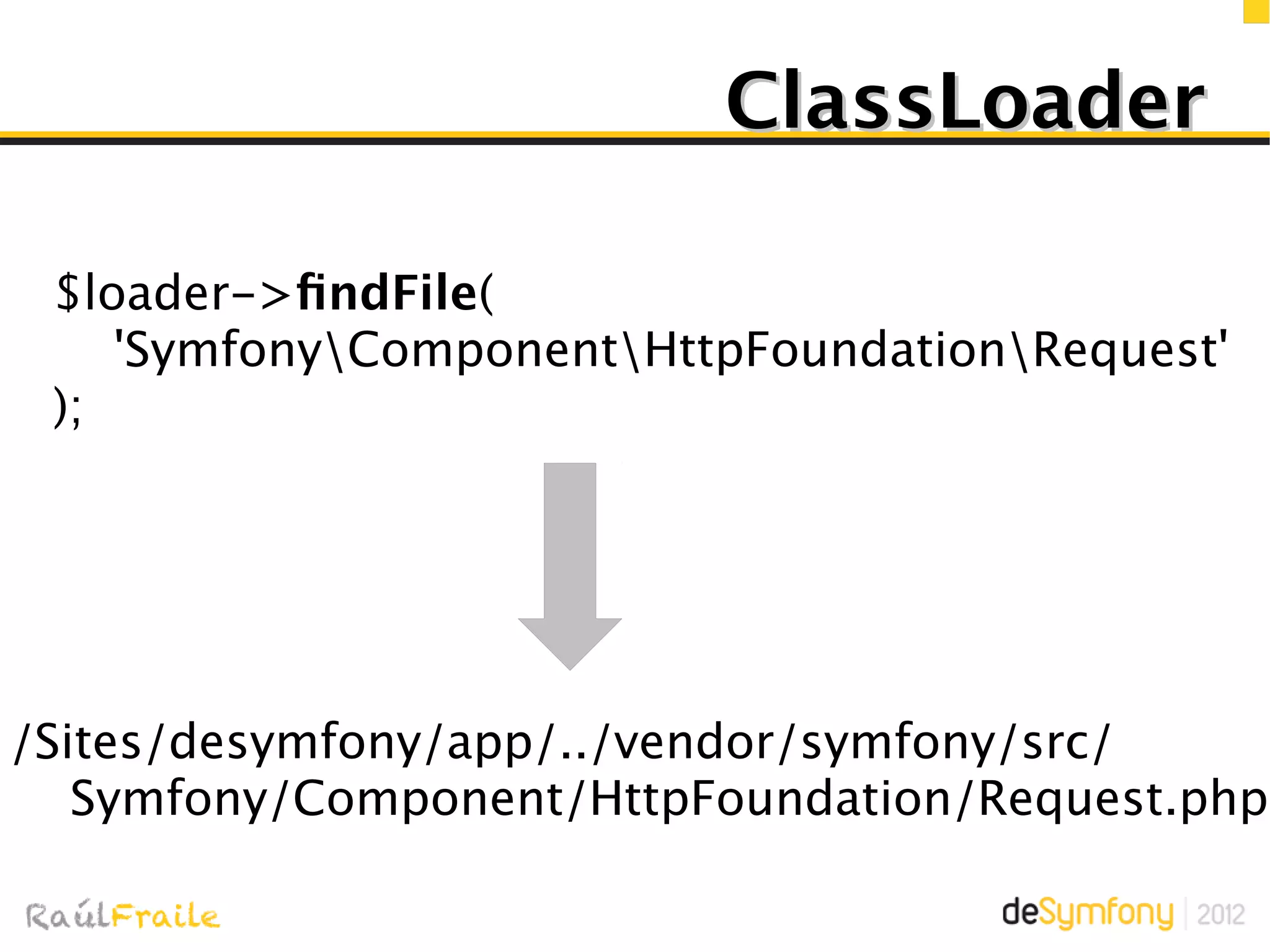 ClassLoader

$loader->findFile(
'Symfony\Component\HttpFoundation\Request'
);

/Sites/desymfony/app/../vendor/symfony/src/
Symfony/Component/HttpFoundation/Request.php

RaúlFraile

deSymfony | 2012